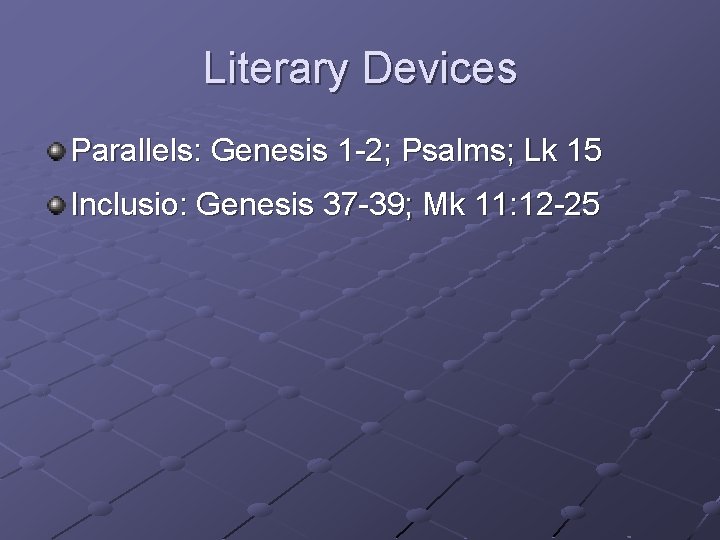 Literary Devices

Parallels: Genesis 1-2; Psalms; Lk 15

Inclusio: Genesis 37-39; Mk 11:12-25